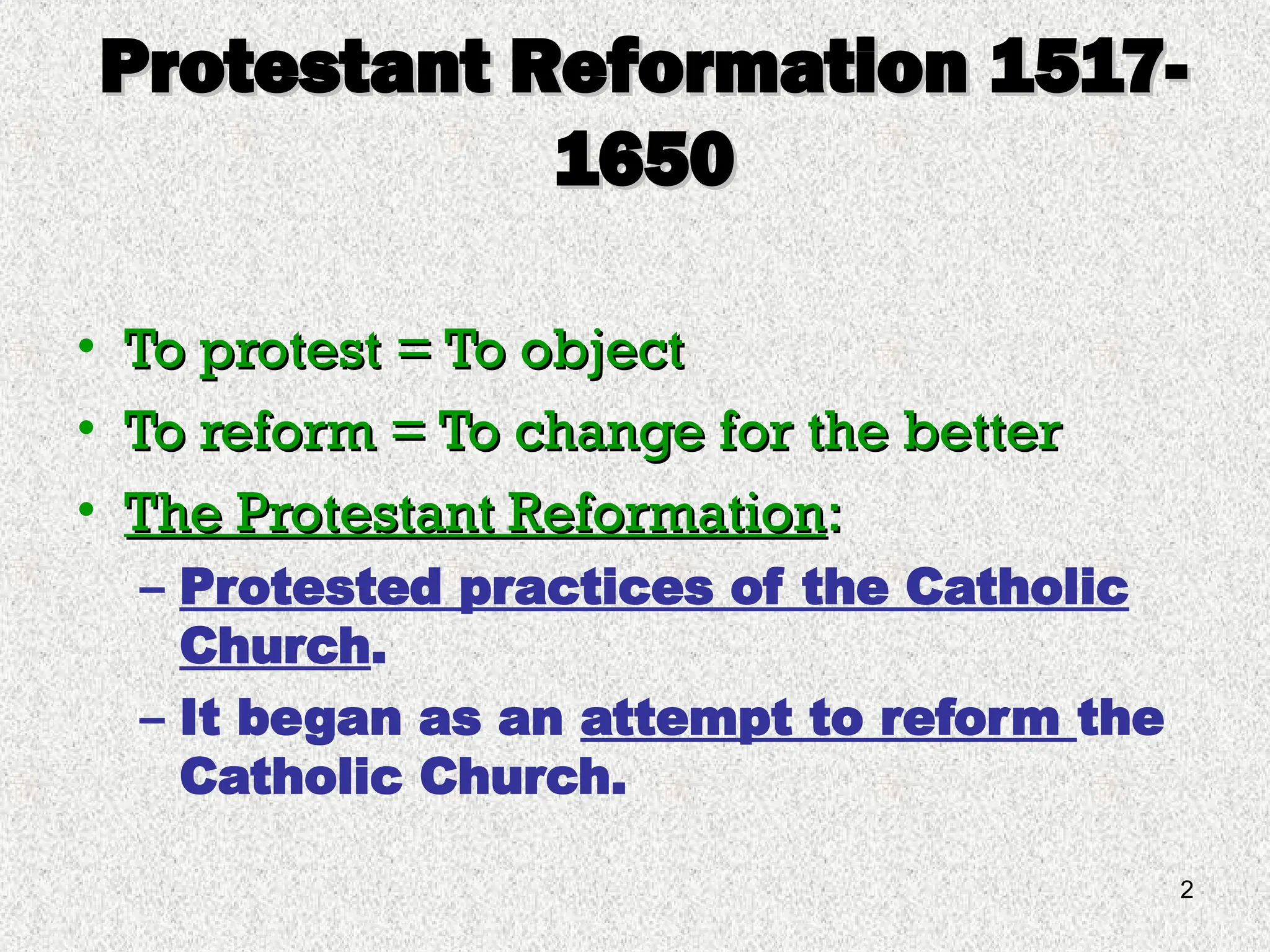 Protestant Reformation 1517-1650

• To protest = To object
• To reform = To change for the better
• The Protestant Reformation:
– Protested practices of the Catholic Church.
– It began as an attempt to reform the Catholic Church.

2